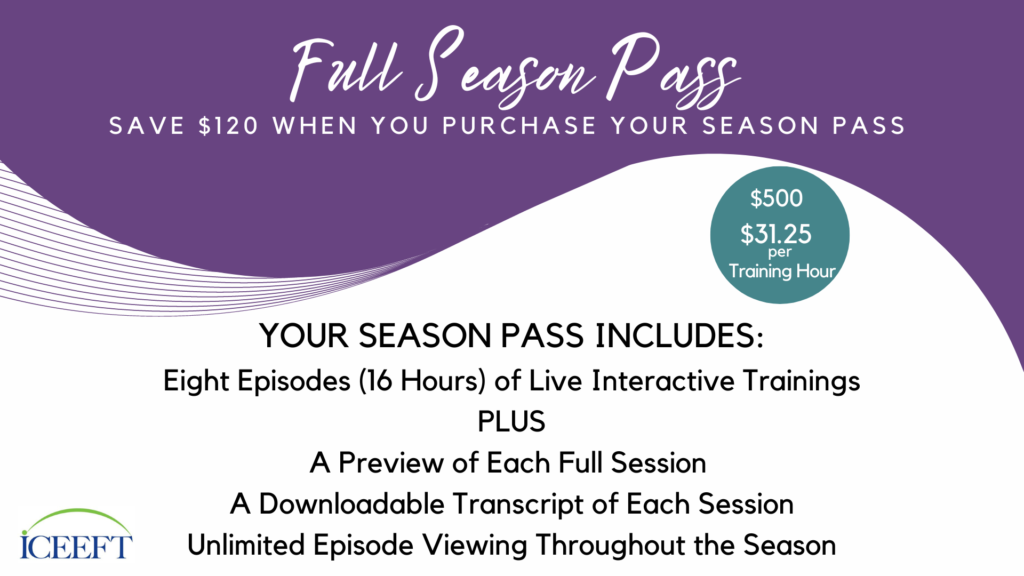 Full Season Pass
SAVE $120 WHEN YOU PURCHASE YOUR SEASON PASS

$500
$31.25 per Training Hour

YOUR SEASON PASS INCLUDES:
Eight Episodes (16 Hours) of Live Interactive Trainings
PLUS
A Preview of Each Full Session
A Downloadable Transcript of Each Session
Unlimited Episode Viewing Throughout the Season

ICEEFT